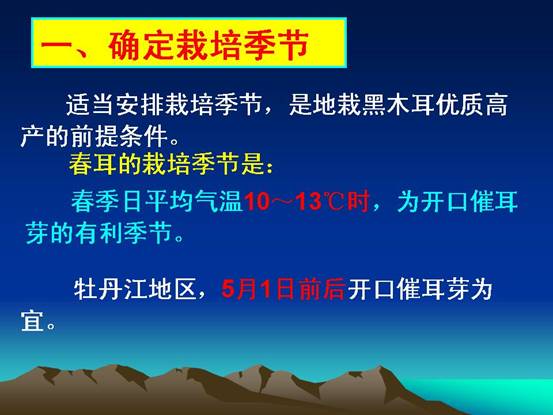 一、确定栽培季节

适当安排栽培季节，是地栽黑木耳优质高产的前提条件。

春耳的栽培季节是：

春季日平均气温10～13℃时，为开口催耳芽的有利季节。

牡丹江地区，5月1日前后开口催耳芽为宜。